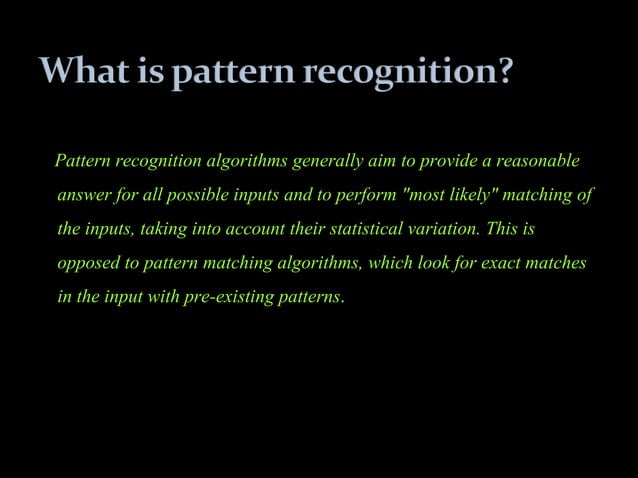 What is pattern recognition?

Pattern recognition algorithms generally aim to provide a reasonable answer for all possible inputs and to perform "most likely" matching of the inputs, taking into account their statistical variation. This is opposed to pattern matching algorithms, which look for exact matches in the input with pre-existing patterns.